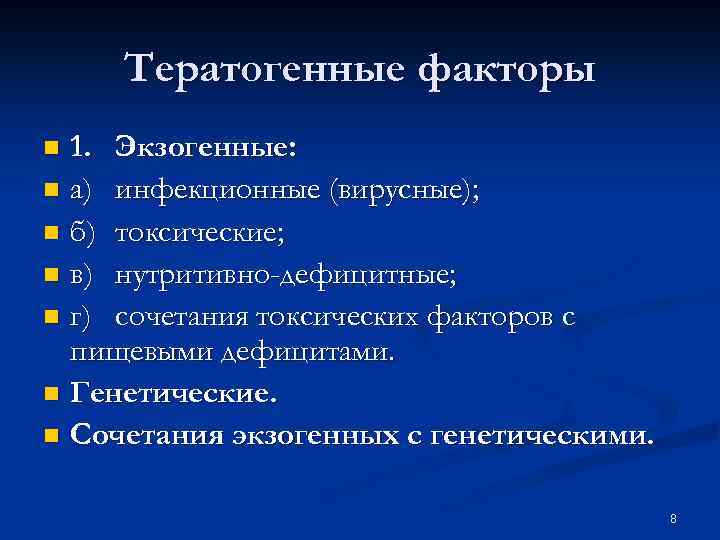 Тератогенные факторы

1. Экзогенные:
а) инфекционные (вирусные);
б) токсические;
в) нутритивно-дефицитные;
г) сочетания токсических факторов с пищевыми дефицитами.
Генетические.
Сочетания экзогенных с генетическими.

8